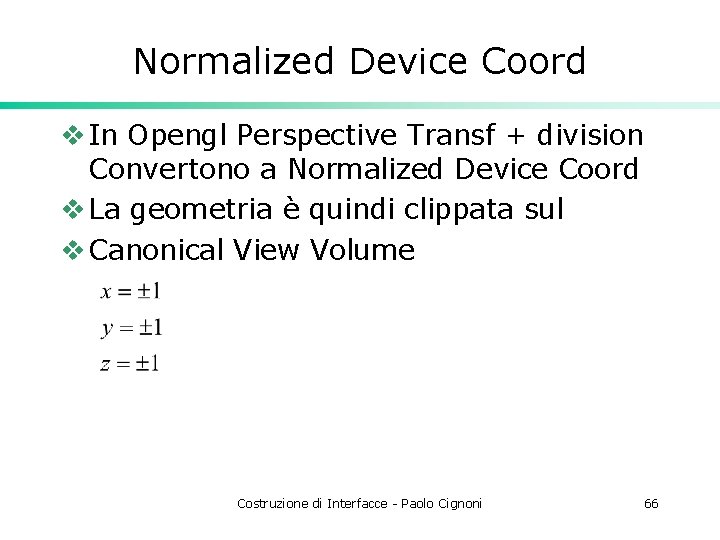 Normalized Device Coord

❖ In Opengl Perspective Transf + division Convertono a Normalized Device Coord
❖ La geometria è quindi clippata sul
❖ Canonical View Volume

$x = \pm 1$

$y = \pm 1$

$z = \pm 1$

Costruzione di Interfacce - Paolo Cignoni

66